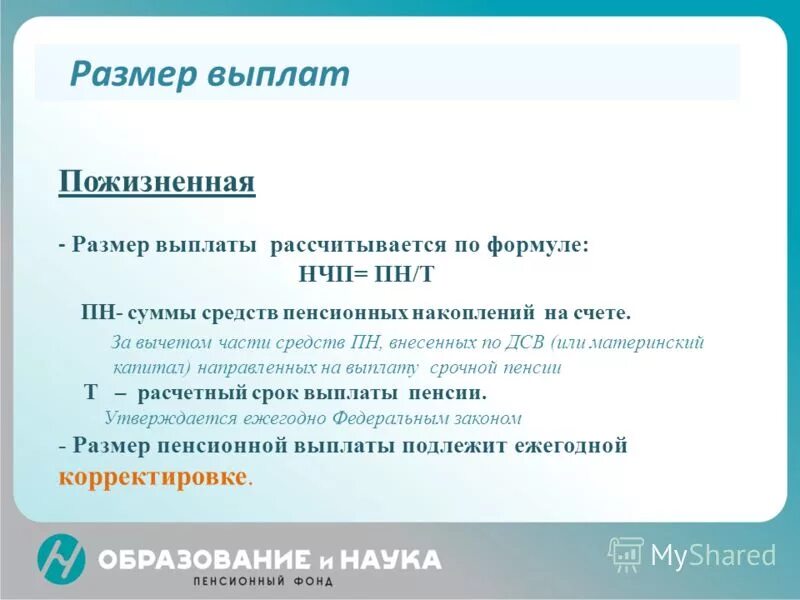 Размер выплат

Пожизненная

- Размер выплаты рассчитывается по формуле:

НЧП= ПН/Т

ПН- суммы средств пенсионных накоплений на счете.

За вычетом части средств ПН, внесенных по ДСВ (или материнский капитал) направленных на выплату срочной пенсии

Т – расчетный срок выплаты пенсии.

Утверждается ежегодно Федеральным законом

- Размер пенсионной выплаты подлежит ежегодной корректировке.

ОБРАЗОВАНИЕ и НАУКА
ПЕНСИОННЫЙ ФОНД

MyShared